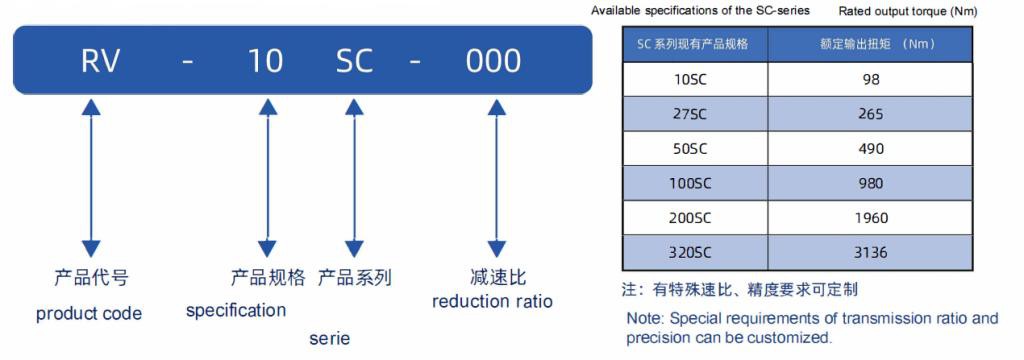 RV - 10 SC - 000

产品代号
product code

产品规格
specification

产品系列
serie

减速比
reduction ratio

Available specifications of the SC-series　Rated output torque (Nm)

| SC 系列现有产品规格 | 额定输出扭矩 （Nm） |
|---|---|
| 10SC | 98 |
| 27SC | 265 |
| 50SC | 490 |
| 100SC | 980 |
| 200SC | 1960 |
| 320SC | 3136 |

注：有特殊速比、精度要求可定制

Note: Special requirements of transmission ratio and precision can be customized.